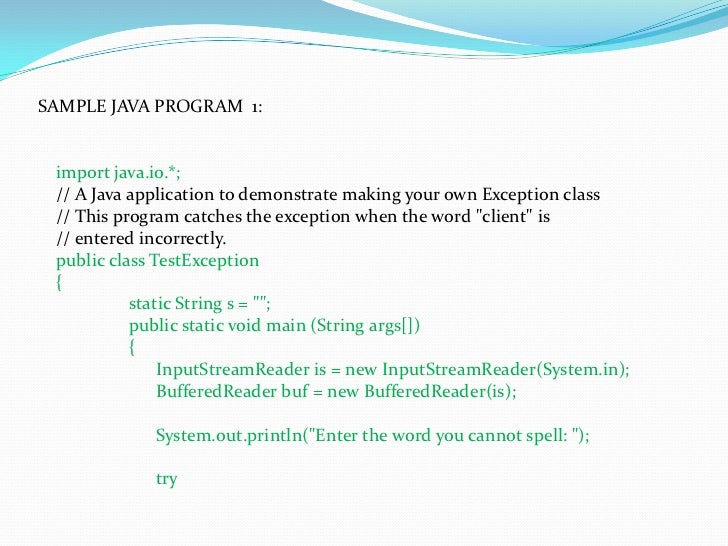 SAMPLE JAVA PROGRAM 1:

import java.io.*;
// A Java application to demonstrate making your own Exception class
// This program catches the exception when the word "client" is
// entered incorrectly.
public class TestException
{
static String s = "";
public static void main (String args[])
{
InputStreamReader is = new InputStreamReader(System.in);
BufferedReader buf = new BufferedReader(is);

System.out.println("Enter the word you cannot spell: ");

try